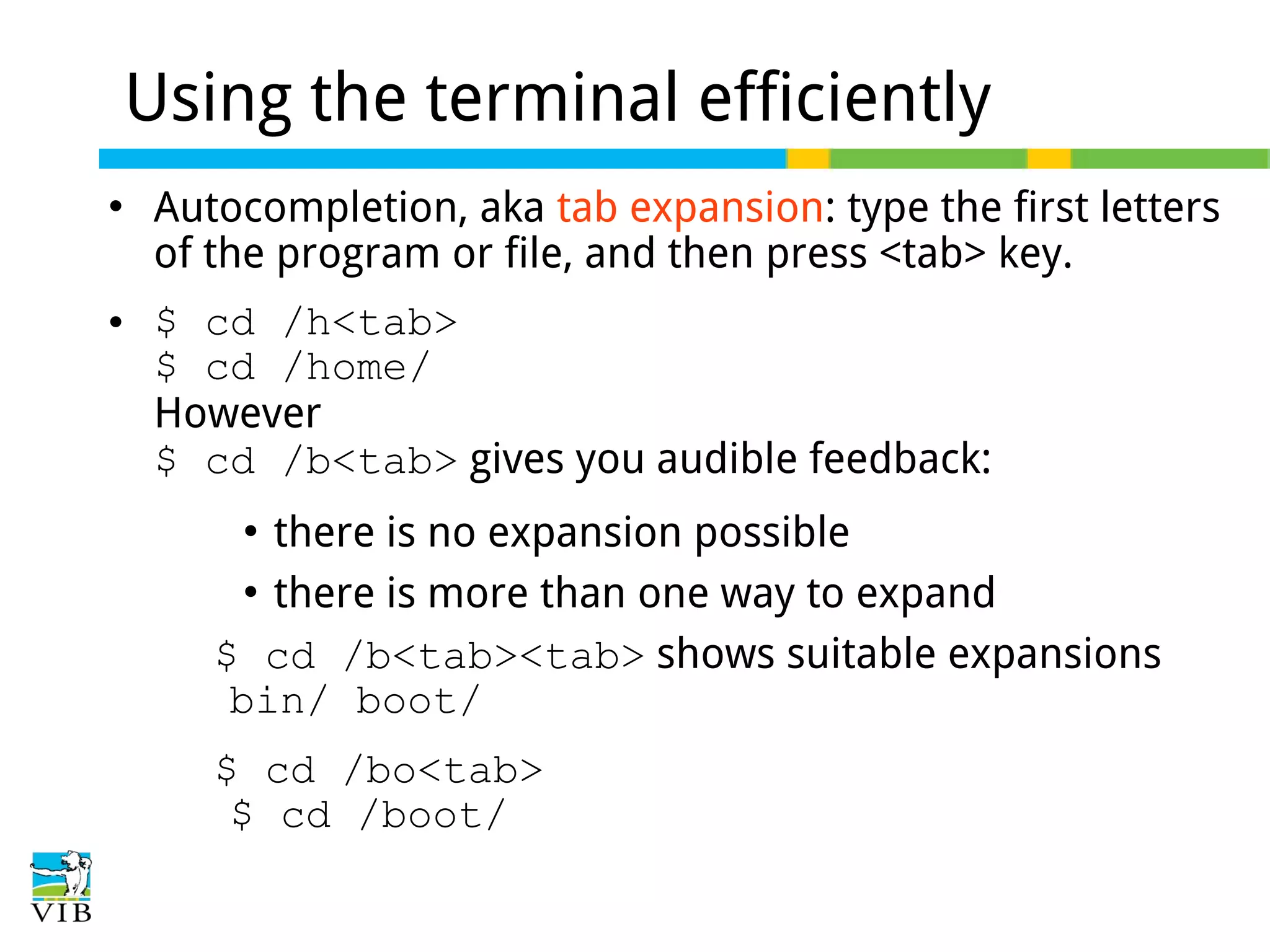 Using the terminal efficiently

• Autocompletion, aka tab expansion: type the first letters of the program or file, and then press <tab> key.

• $ cd /h<tab>
$ cd /home/
However
$ cd /b<tab> gives you audible feedback:

• there is no expansion possible
• there is more than one way to expand

$ cd /b<tab><tab> shows suitable expansions
bin/ boot/

$ cd /bo<tab>
$ cd /boot/

VIB